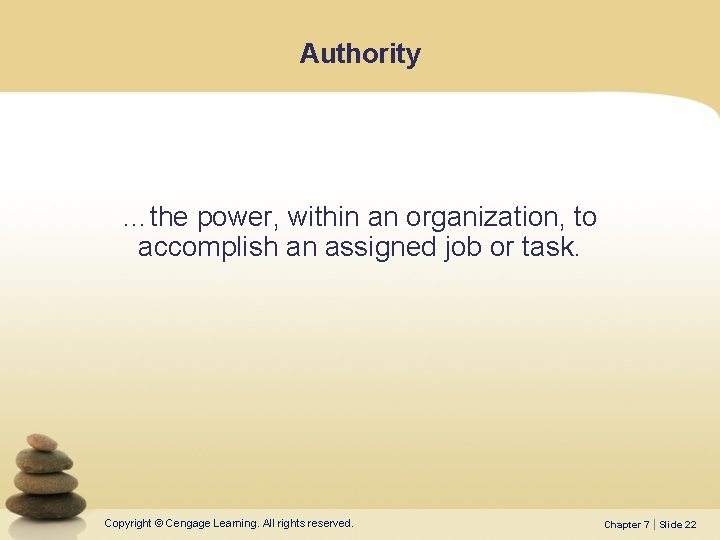 Authority

...the power, within an organization, to accomplish an assigned job or task.

Copyright © Cengage Learning. All rights reserved.

Chapter 7 | Slide 22